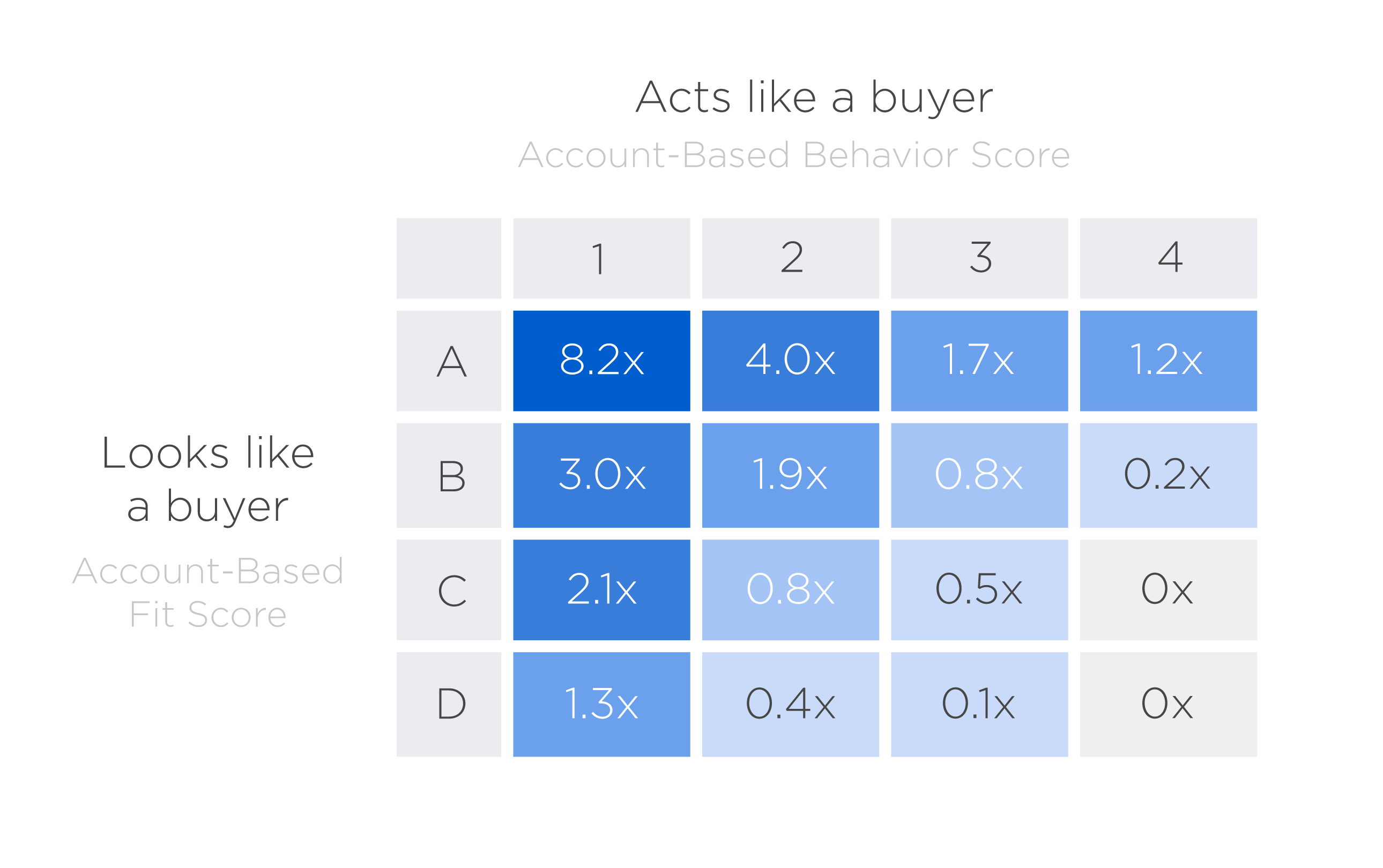 Acts like a buyer

Account-Based Behavior Score

Looks like a buyer

Account-Based Fit Score

| | 1 | 2 | 3 | 4 |
|---|---|---|---|---|
| A | 8.2x | 4.0x | 1.7x | 1.2x |
| B | 3.0x | 1.9x | 0.8x | 0.2x |
| C | 2.1x | 0.8x | 0.5x | 0x |
| D | 1.3x | 0.4x | 0.1x | 0x |